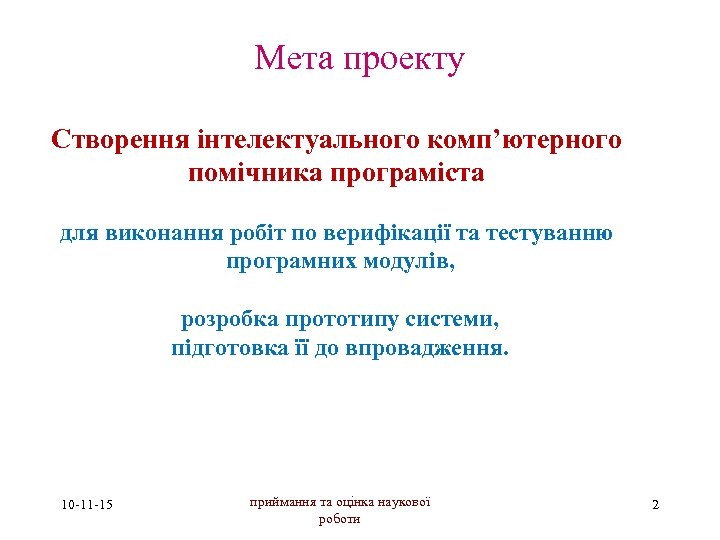 Мета проекту

Створення інтелектуального комп’ютерного помічника програміста

для виконання робіт по верифікації та тестуванню програмних модулів,

розробка прототипу системи, підготовка її до впровадження.

10-11-15

приймання та оцінка наукової роботи

2